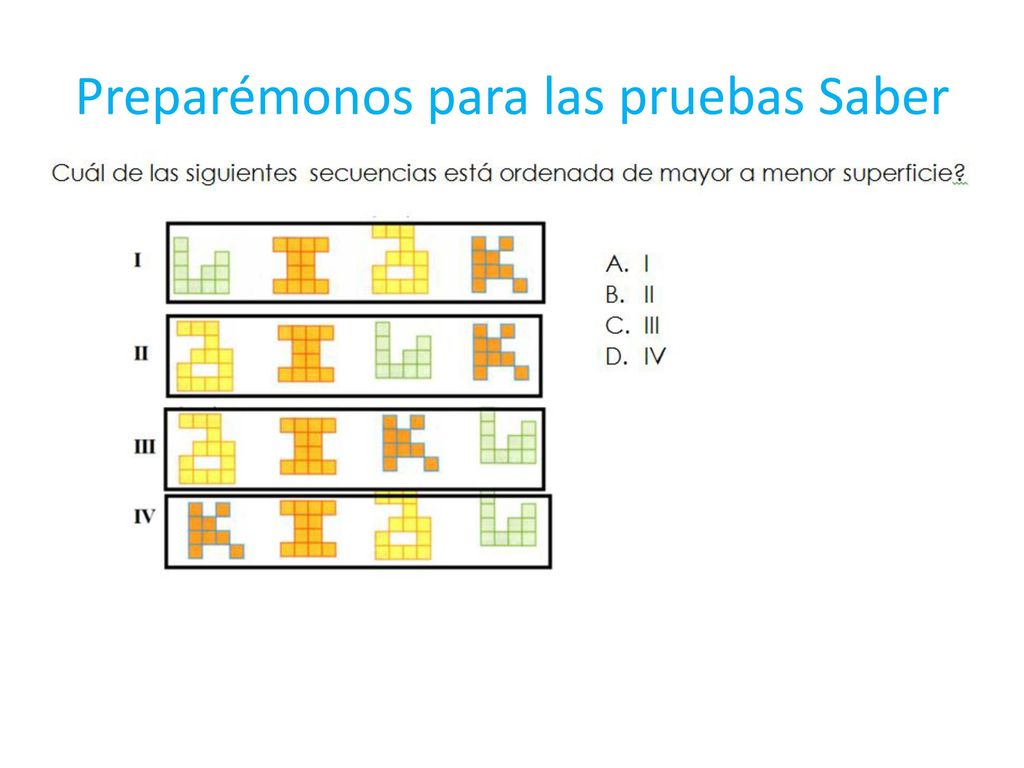 Preparémonos para las pruebas Saber

Cuál de las siguientes secuencias está ordenada de mayor a menor superficie?

I

II

III

IV

A. I
B. II
C. III
D. IV